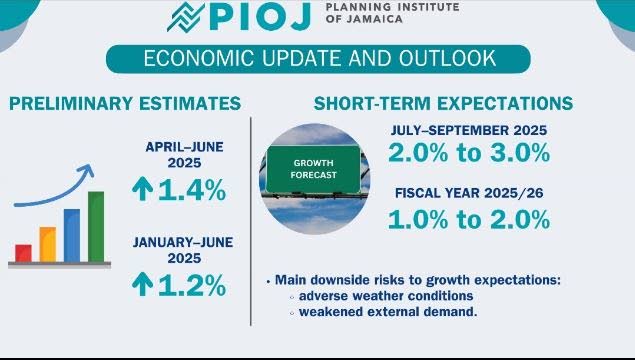 PIOJ PLANNING INSTITUTE OF JAMAICA

ECONOMIC UPDATE AND OUTLOOK

PRELIMINARY ESTIMATES

APRIL–JUNE 2025
↑1.4%

JANUARY–JUNE 2025
↑1.2%

SHORT-TERM EXPECTATIONS

GROWTH FORECAST

JULY–SEPTEMBER 2025
2.0% to 3.0%

FISCAL YEAR 2025/26
1.0% to 2.0%

• Main downside risks to growth expectations:
◦ adverse weather conditions
◦ weakened external demand.